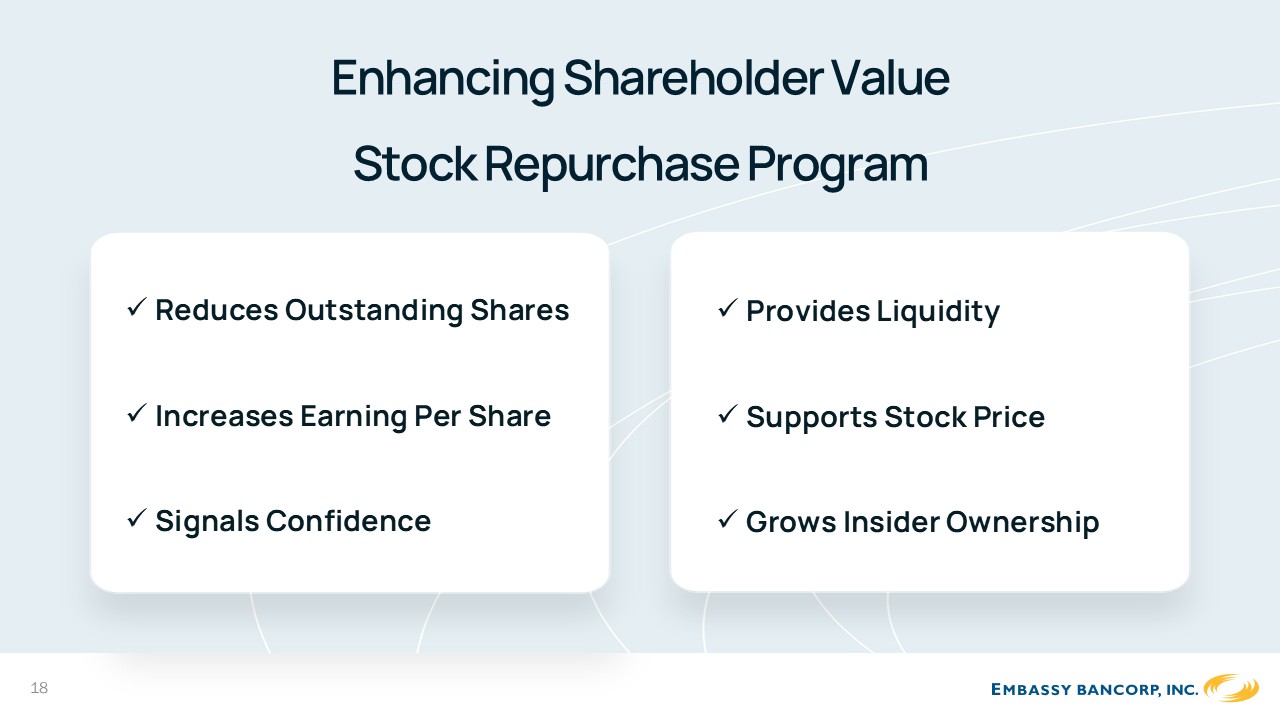 Enhancing Shareholder Value

Stock Repurchase Program

✓ Reduces Outstanding Shares

✓ Increases Earning Per Share

✓ Signals Confidence

✓ Provides Liquidity

✓ Supports Stock Price

✓ Grows Insider Ownership

18

EMBASSY BANCORP, INC.